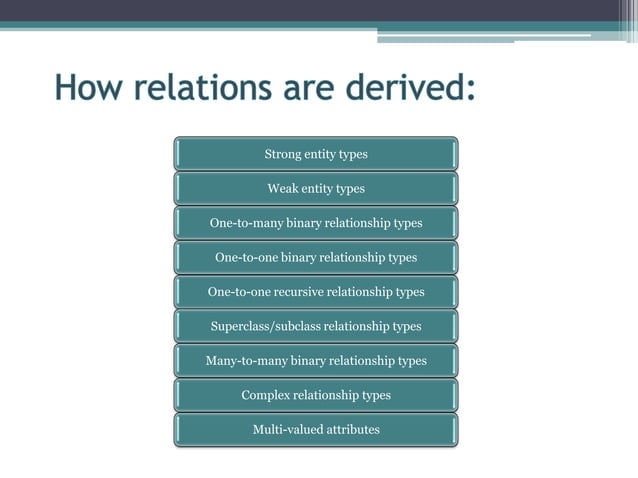 How relations are derived:

Strong entity types

Weak entity types

One-to-many binary relationship types

One-to-one binary relationship types

One-to-one recursive relationship types

Superclass/subclass relationship types

Many-to-many binary relationship types

Complex relationship types

Multi-valued attributes